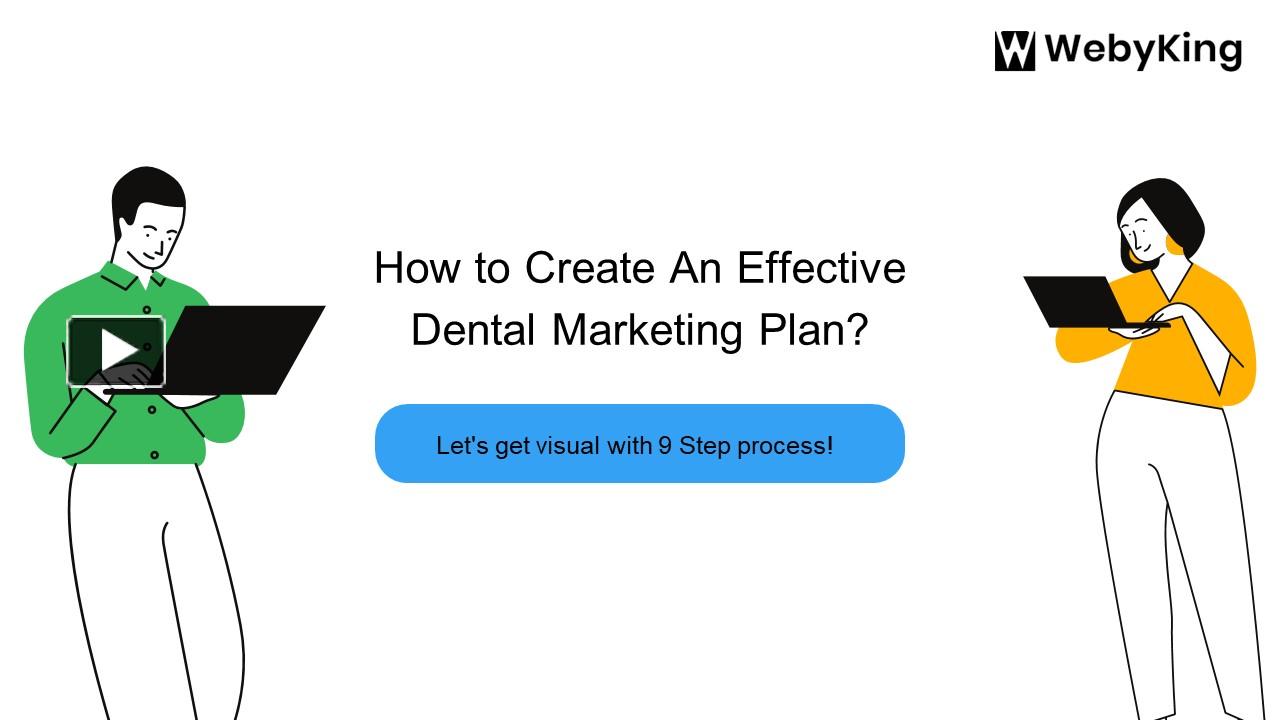 WebyKing

How to Create An Effective Dental Marketing Plan?

Let's get visual with 9 Step process!